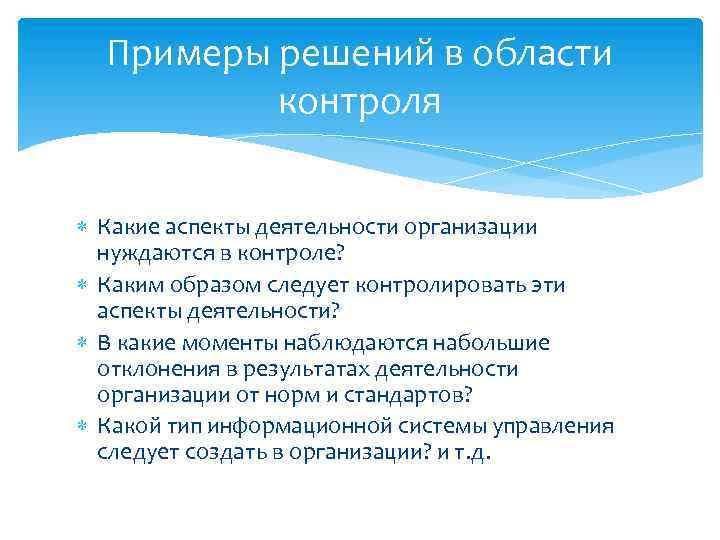 Примеры решений в области контроля

* Какие аспекты деятельности организации нуждаются в контроле?
* Каким образом следует контролировать эти аспекты деятельности?
* В какие моменты наблюдаются набольшие отклонения в результатах деятельности организации от норм и стандартов?
* Какой тип информационной системы управления следует создать в организации? и т.д.